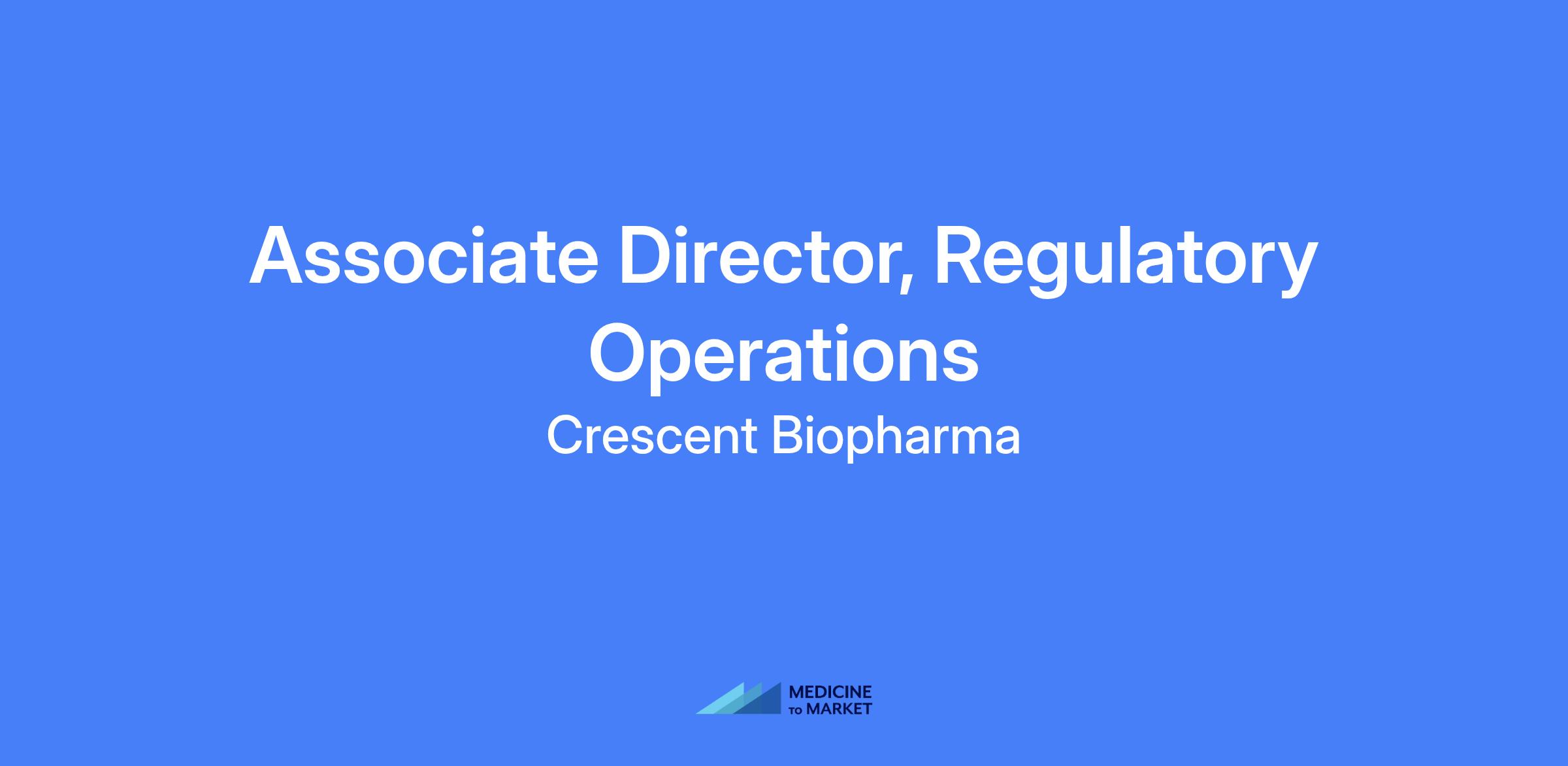 Associate Director, Regulatory Operations

Crescent Biopharma

MEDICINE
TO MARKET